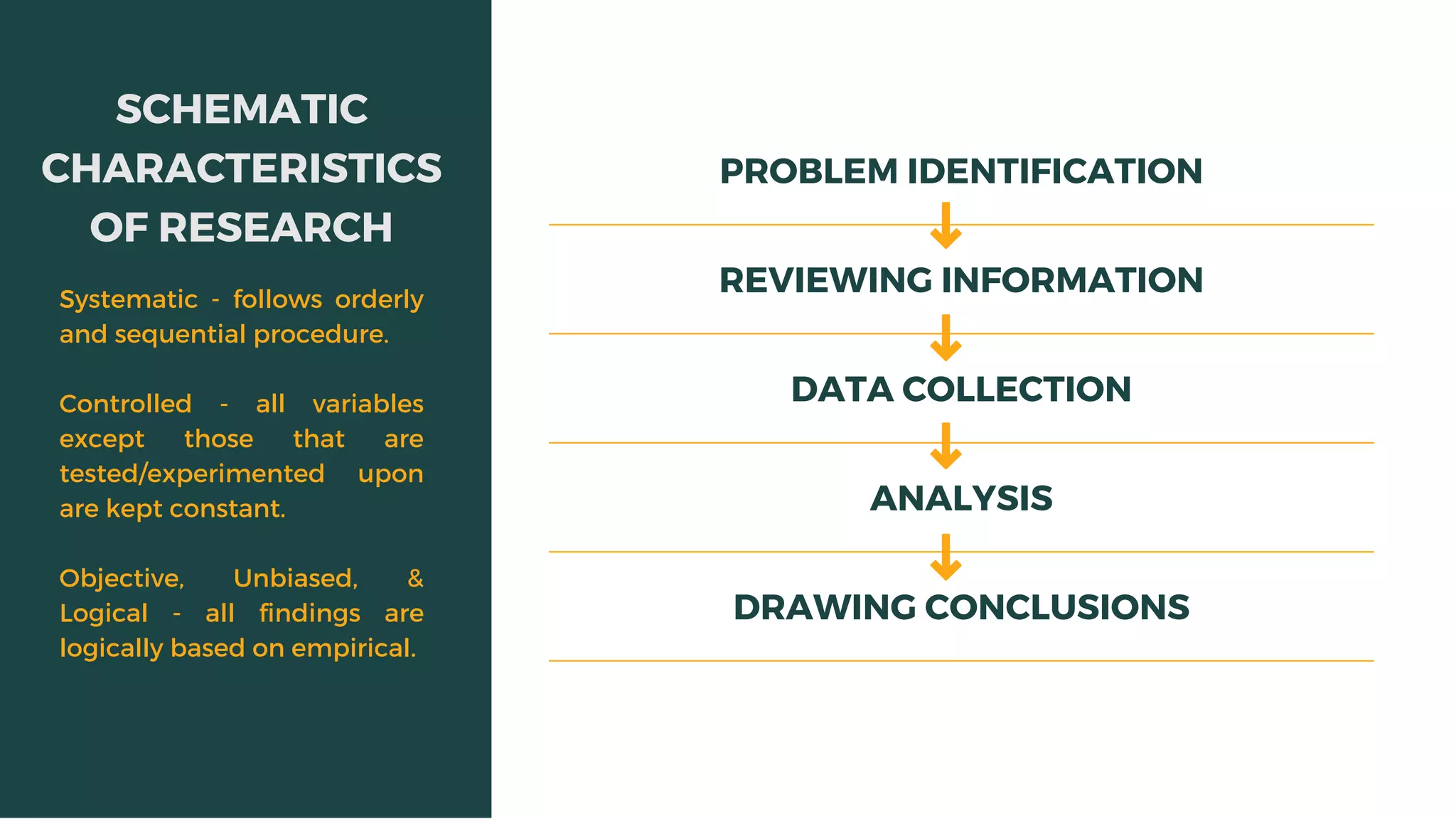 SCHEMATIC CHARACTERISTICS OF RESEARCH

Systematic - follows orderly and sequential procedure.

Controlled - all variables except those that are tested/experimented upon are kept constant.

Objective, Unbiased, & Logical - all findings are logically based on empirical.

PROBLEM IDENTIFICATION

REVIEWING INFORMATION

DATA COLLECTION

ANALYSIS

DRAWING CONCLUSIONS